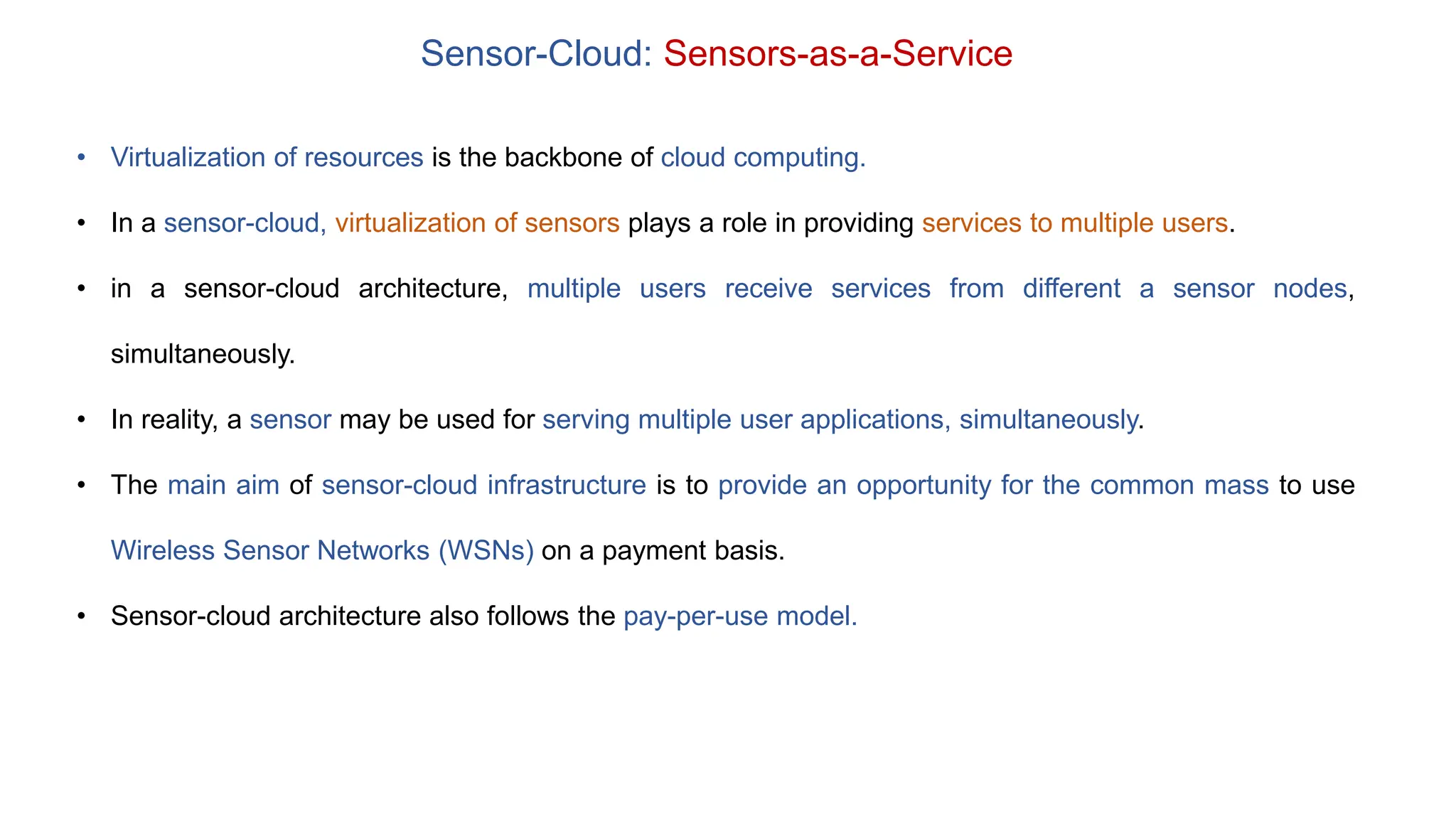 Sensor-Cloud: Sensors-as-a-Service

• Virtualization of resources is the backbone of cloud computing.

• In a sensor-cloud, virtualization of sensors plays a role in providing services to multiple users.

• in a sensor-cloud architecture, multiple users receive services from different a sensor nodes, simultaneously.

• In reality, a sensor may be used for serving multiple user applications, simultaneously.

• The main aim of sensor-cloud infrastructure is to provide an opportunity for the common mass to use Wireless Sensor Networks (WSNs) on a payment basis.

• Sensor-cloud architecture also follows the pay-per-use model.